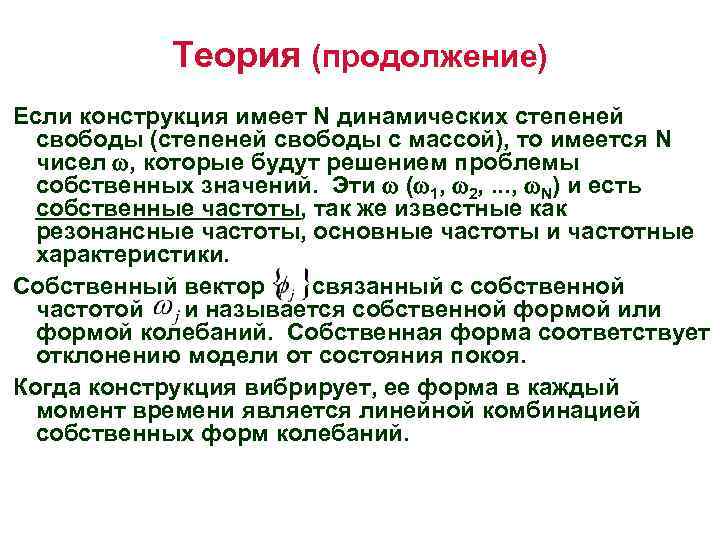 Теория (продолжение)

Если конструкция имеет N динамических степеней свободы (степеней свободы с массой), то имеется N чисел $\omega$, которые будут решением проблемы собственных значений. Эти $\omega$ ($\omega_1$, $\omega_2$, ..., $\omega_N$) и есть собственные частоты, так же известные как резонансные частоты, основные частоты и частотные характеристики.

Собственный вектор $\{\phi_j\}$ связанный с собственной частотой $\omega_j$ и называется собственной формой или формой колебаний. Собственная форма соответствует отклонению модели от состояния покоя.

Когда конструкция вибрирует, ее форма в каждый момент времени является линейной комбинацией собственных форм колебаний.